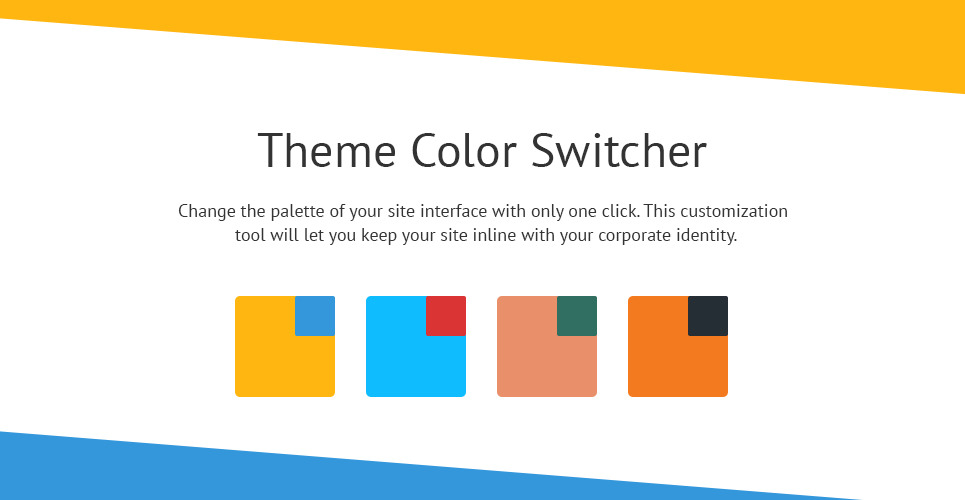 Theme Color Switcher

Change the palette of your site interface with only one click. This customization tool will let you keep your site inline with your corporate identity.